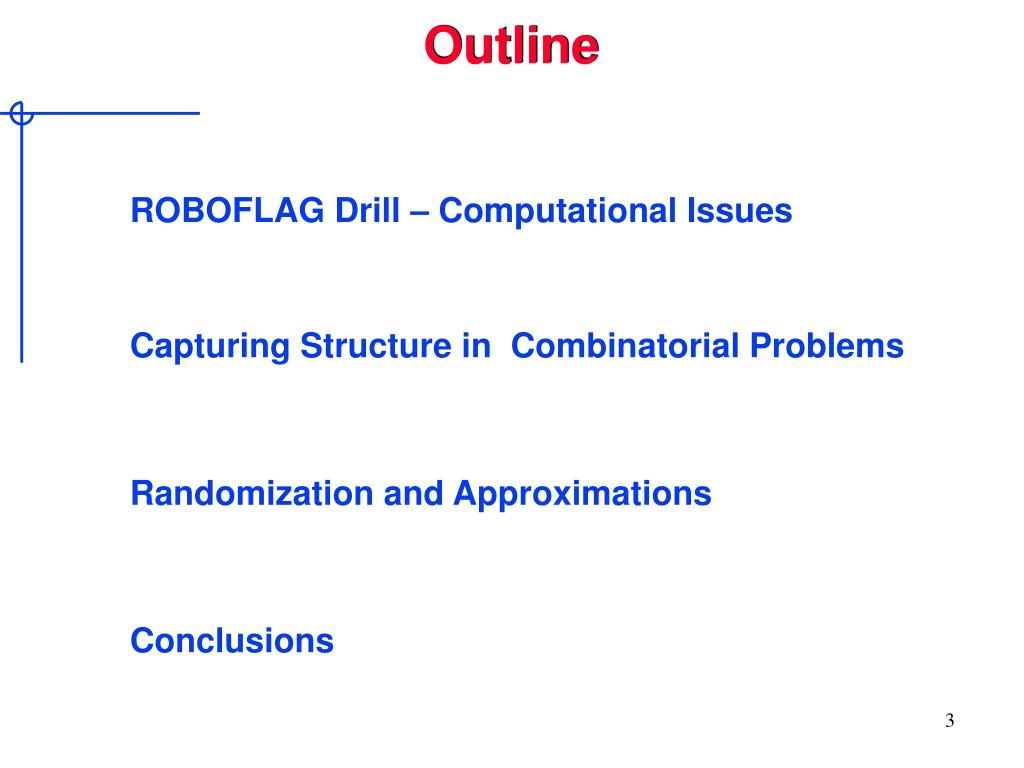 Outline

ROBOFLAG Drill – Computational Issues

Capturing Structure in  Combinatorial Problems

Randomization and Approximations

Conclusions

3